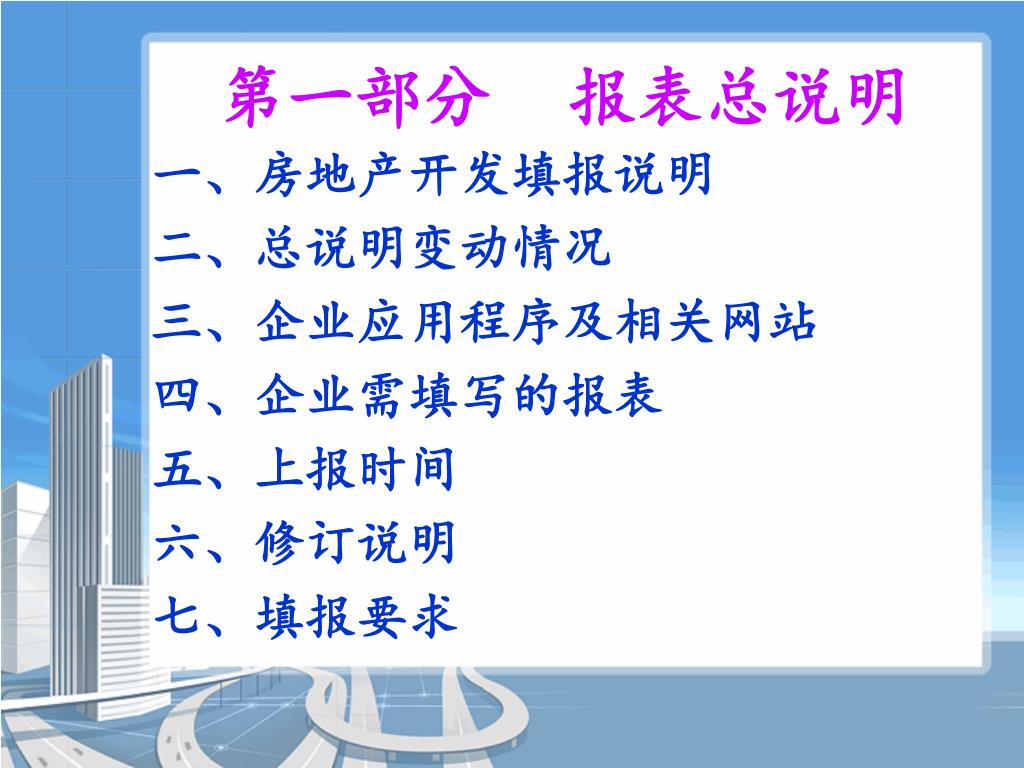 第一部分　报表总说明

一、房地产开发填报说明

二、总说明变动情况

三、企业应用程序及相关网站

四、企业需填写的报表

五、上报时间

六、修订说明

七、填报要求